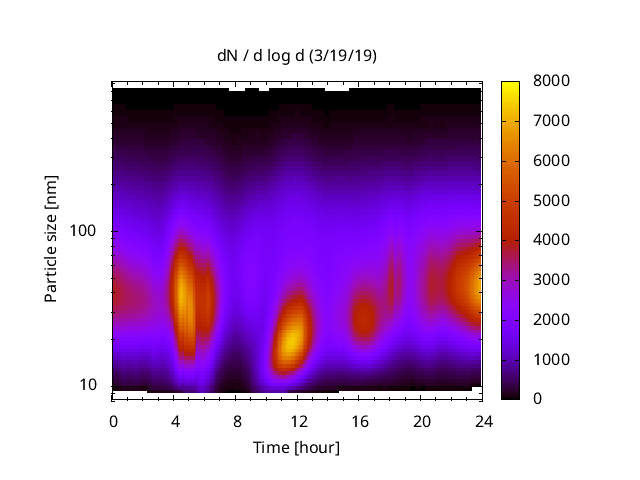 dN / d log d (3/19/19)

Particle size [nm]

100

10

0 4 8 12 16 20 24

Time [hour]

8000
7000
6000
5000
4000
3000
2000
1000
0